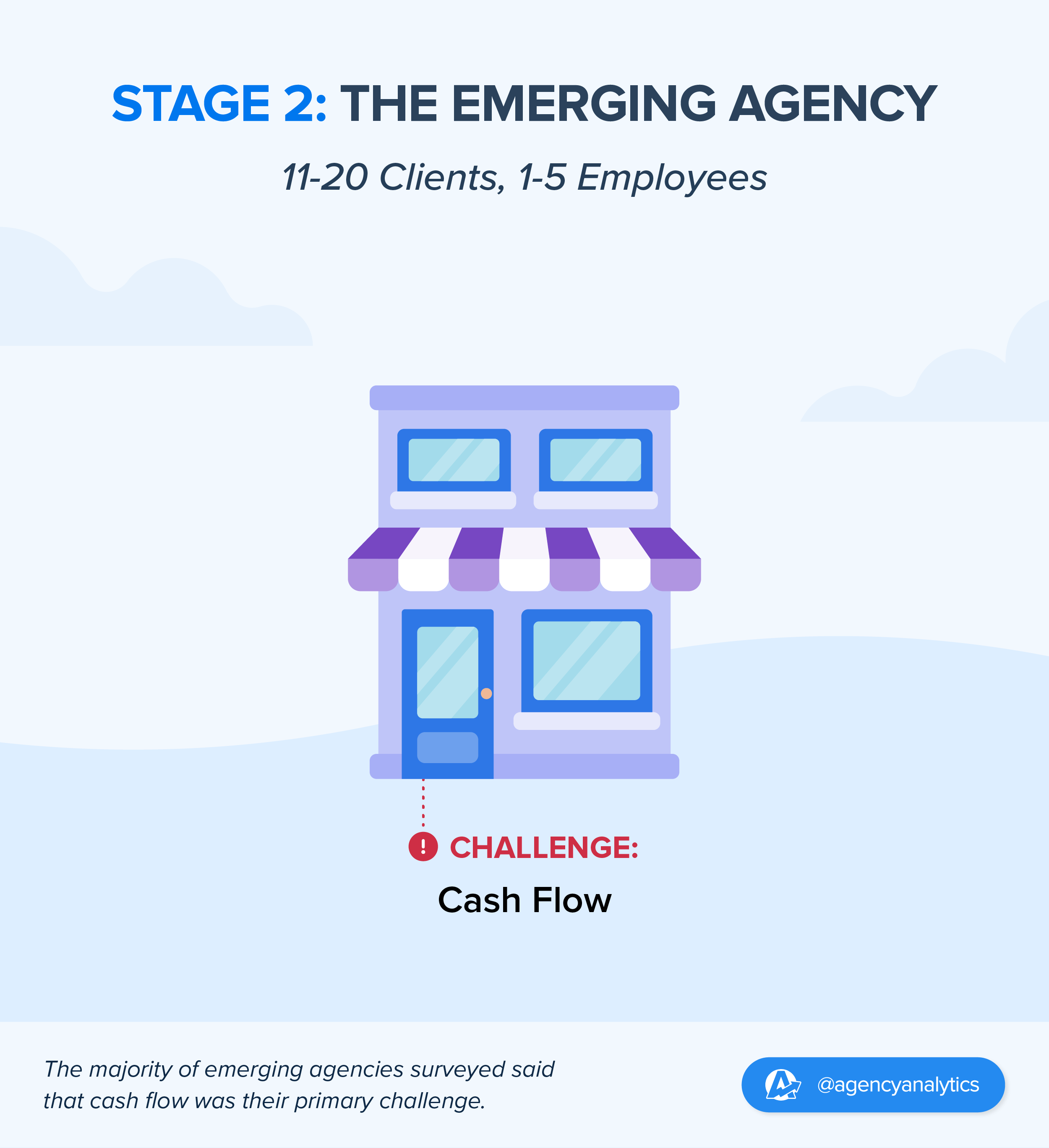 STAGE 2: THE EMERGING AGENCY

11-20 Clients, 1-5 Employees

CHALLENGE:

Cash Flow

The majority of emerging agencies surveyed said that cash flow was their primary challenge.

@agencyanalytics